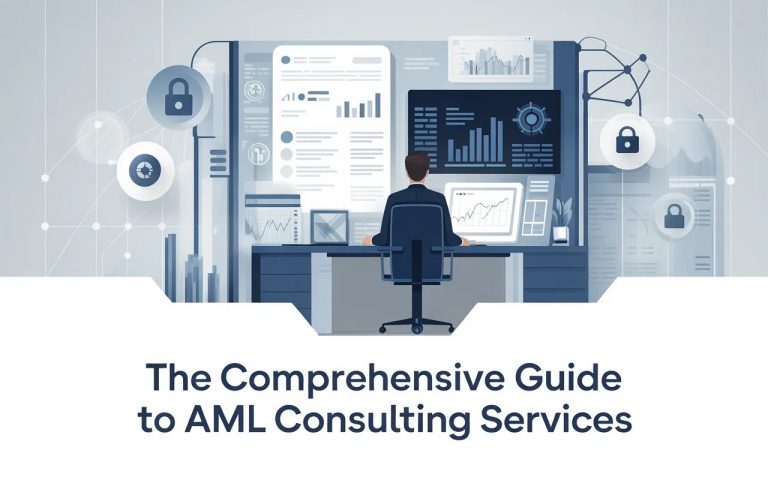 The Comprehensive Guide to AML Consulting Services